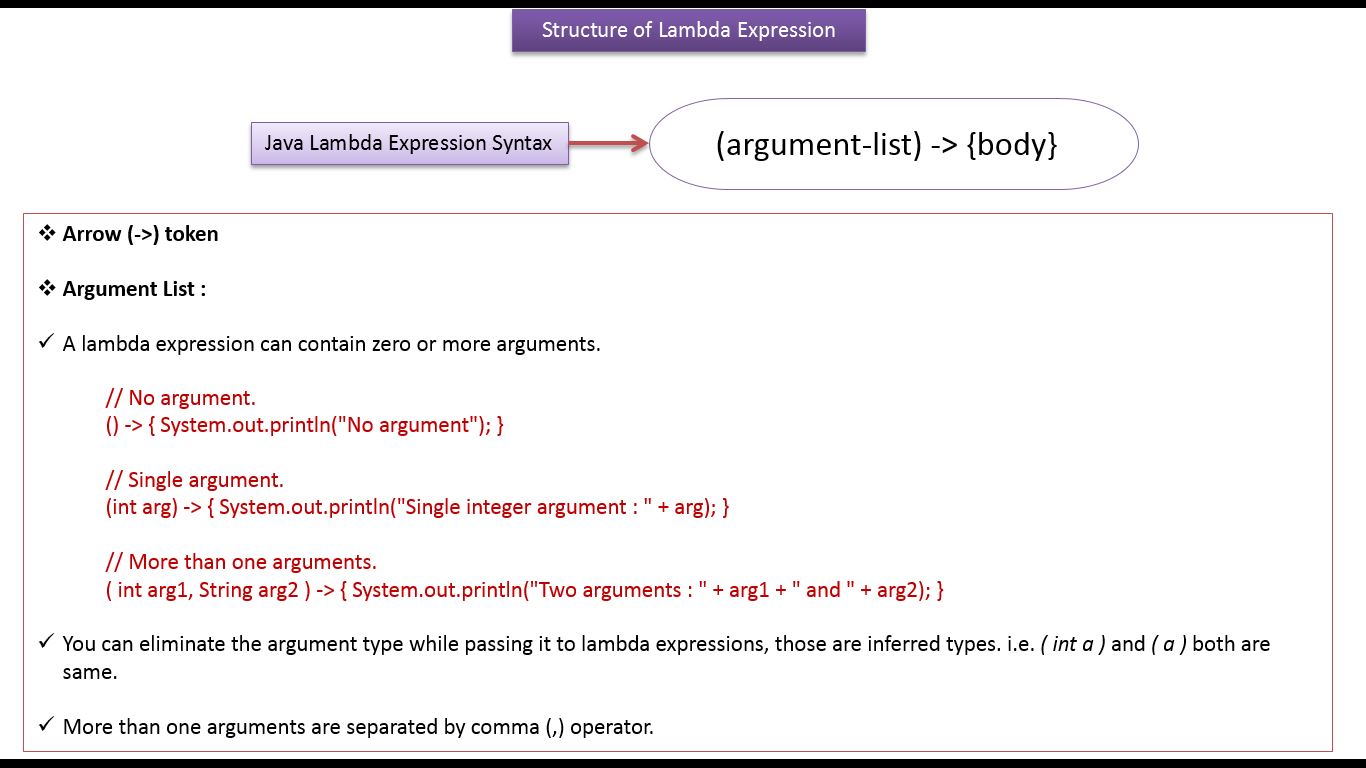 Structure of Lambda Expression

Java Lambda Expression Syntax

(argument-list) -> {body}

❖ Arrow (->) token

❖ Argument List :

✓ A lambda expression can contain zero or more arguments.

// No argument.
() -> { System.out.println("No argument"); }

// Single argument.
(int arg) -> { System.out.println("Single integer argument : " + arg); }

// More than one arguments.
( int arg1, String arg2 ) -> { System.out.println("Two arguments : " + arg1 + " and " + arg2); }

✓ You can eliminate the argument type while passing it to lambda expressions, those are inferred types. i.e. ( int a ) and ( a ) both are same.

✓ More than one arguments are separated by comma (,) operator.